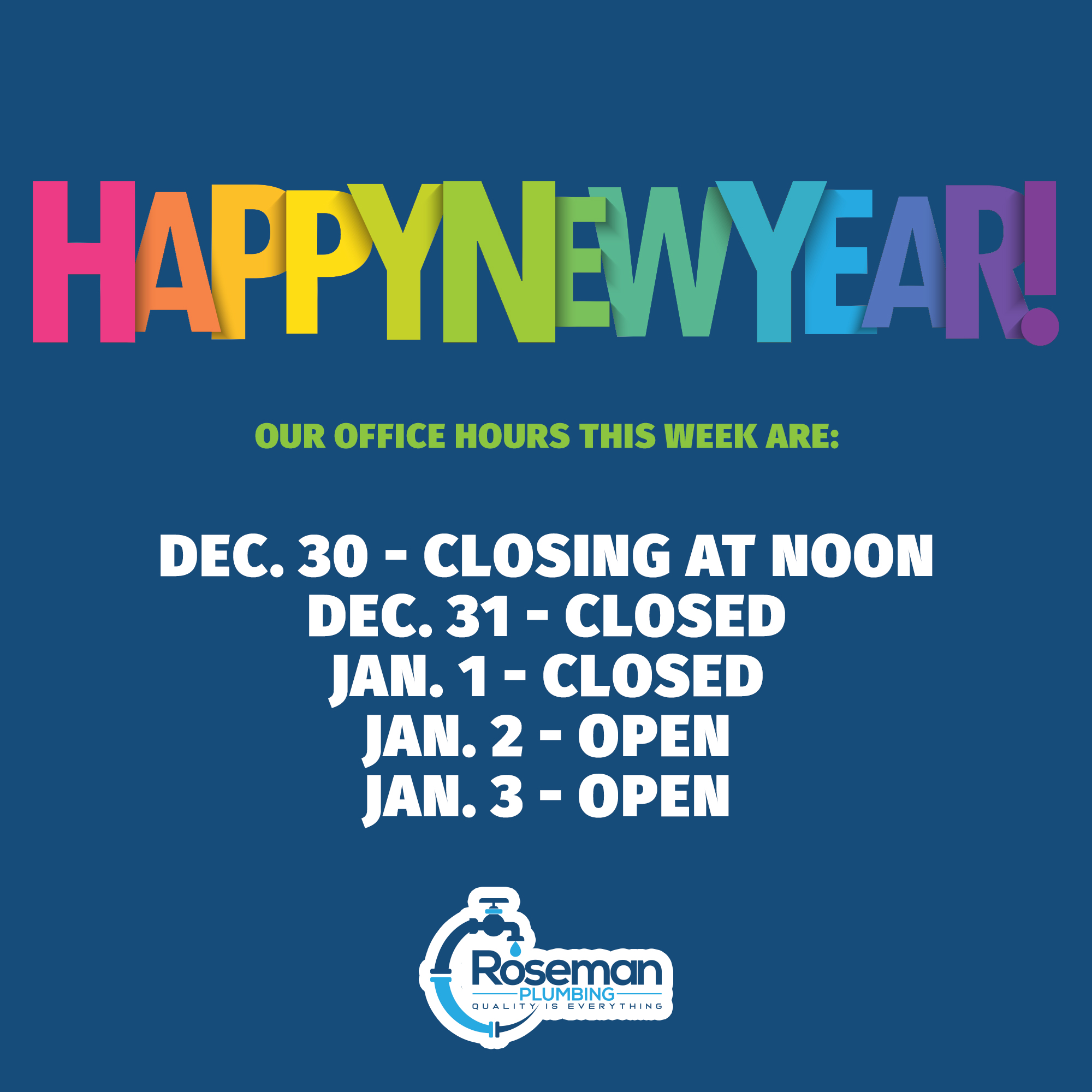 HAPPY NEW YEAR!

OUR OFFICE HOURS THIS WEEK ARE:

DEC. 30 - CLOSING AT NOON
DEC. 31 - CLOSED
JAN. 1 - CLOSED
JAN. 2 - OPEN
JAN. 3 - OPEN

Roseman
PLUMBING
QUALITY IS EVERYTHING